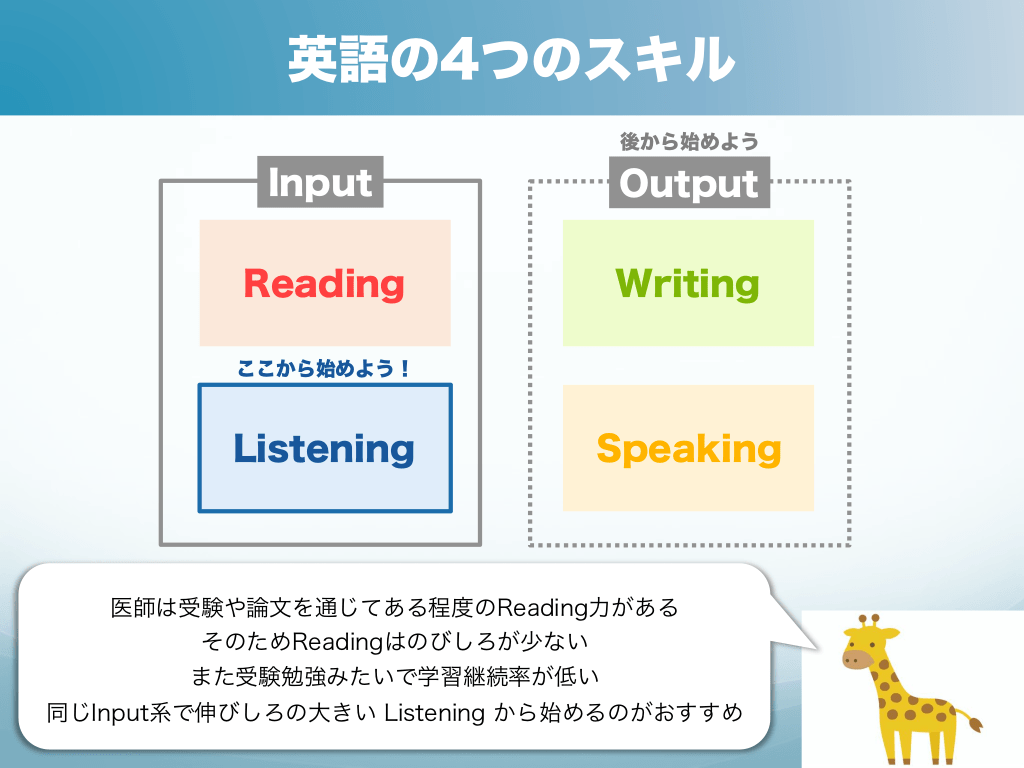 英語の4つのスキル

Input

Reading

ここから始めよう！

Listening

後から始めよう

Output

Writing

Speaking

医師は受験や論文を通じてある程度のReading力がある
そのためReadingはのびしろが少ない
また受験勉強みたいで学習継続率が低い
同じInput系で伸びしろの大きい Listening から始めるのがおすすめ